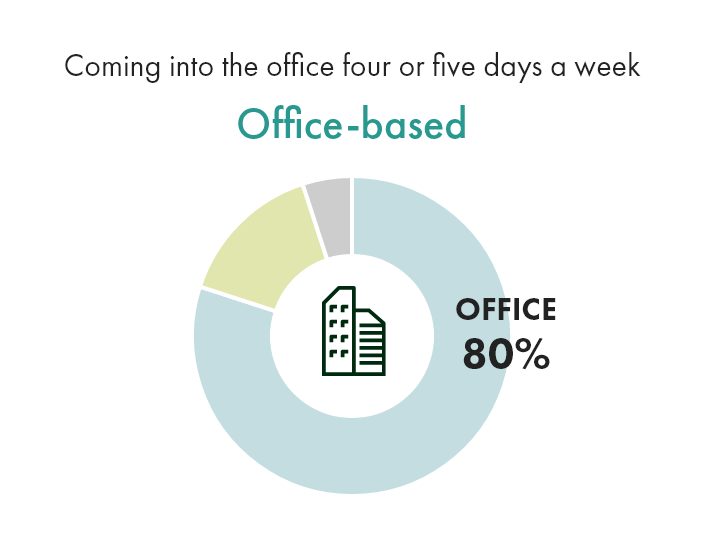 Coming into the office four or five days a week

Office-based

OFFICE
80%